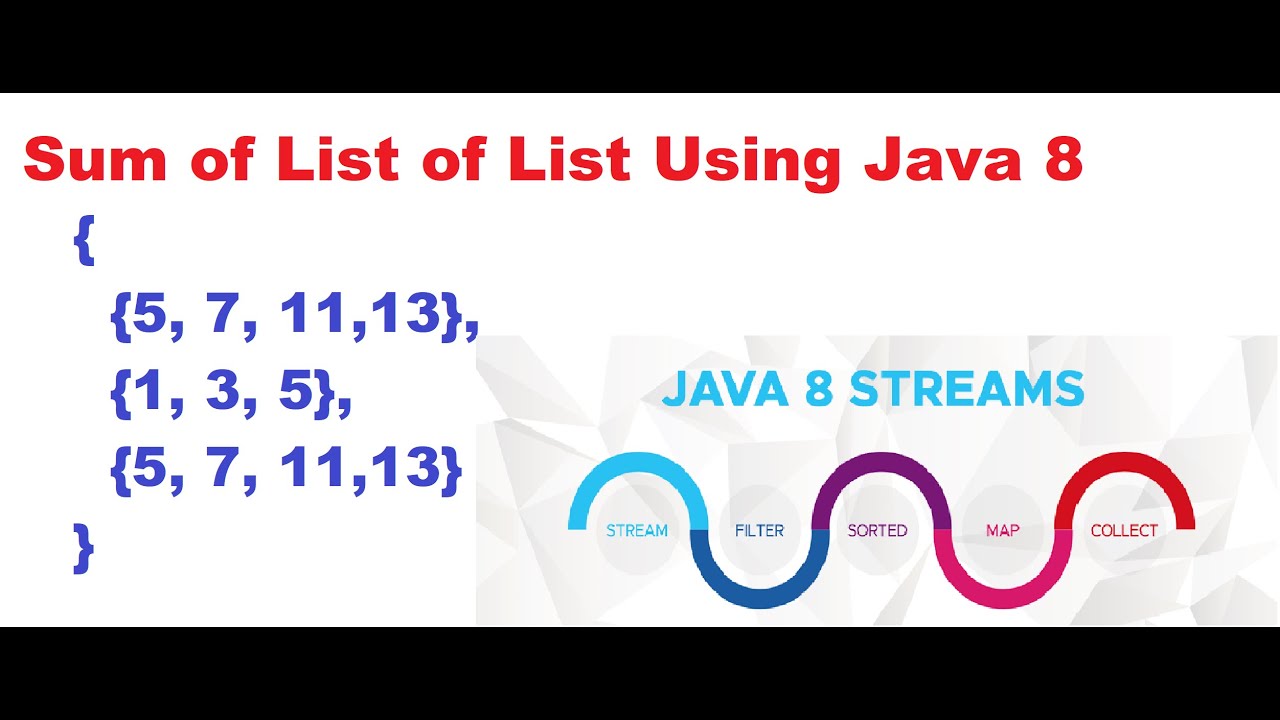 Sum of List of List Using Java 8

{
{5, 7, 11,13},
{1, 3, 5},
{5, 7, 11,13}
}

JAVA 8 STREAMS

STREAM FILTER SORTED MAP COLLECT